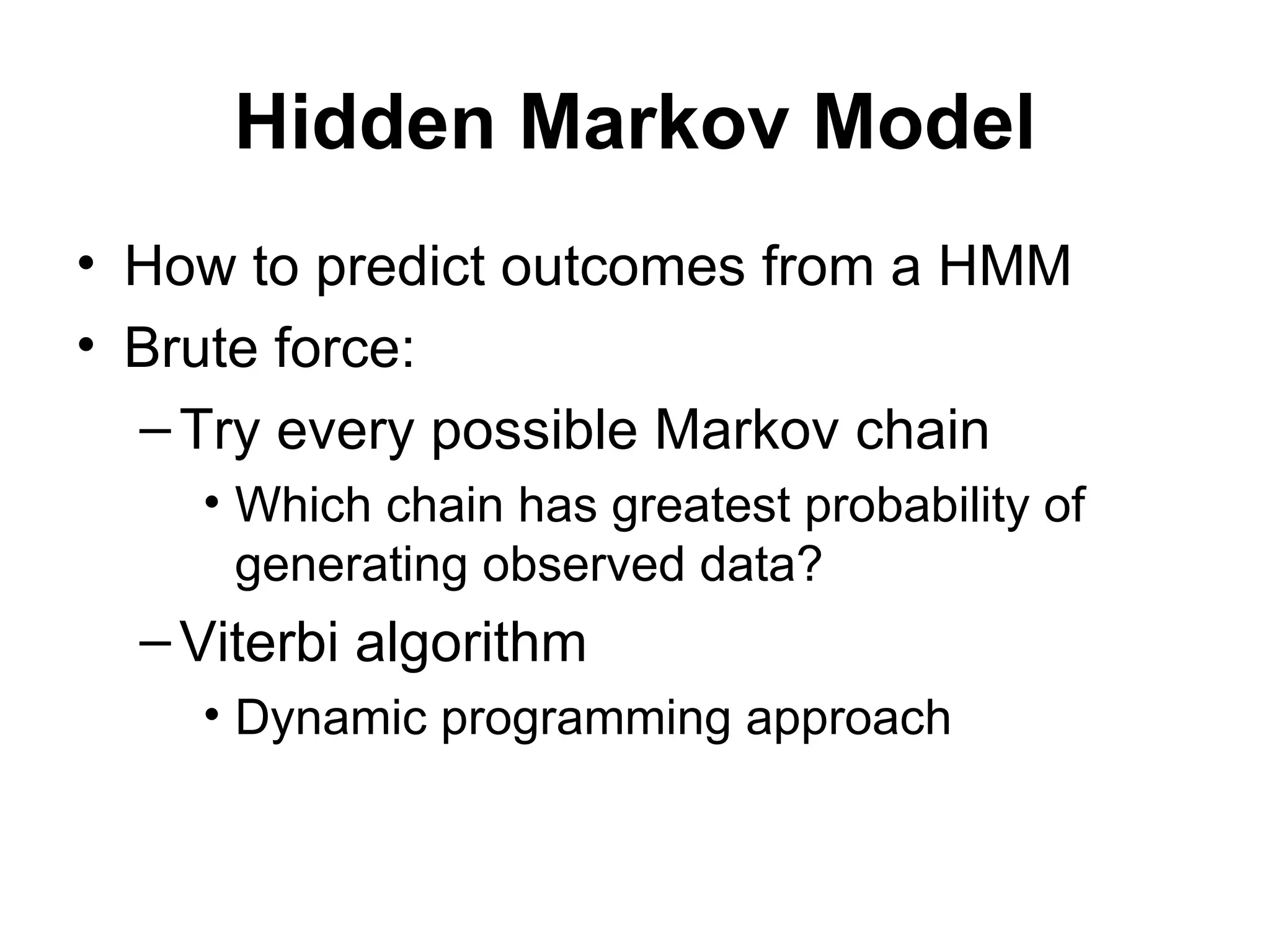 Hidden Markov Model

• How to predict outcomes from a HMM
• Brute force:
– Try every possible Markov chain
• Which chain has greatest probability of generating observed data?
– Viterbi algorithm
• Dynamic programming approach